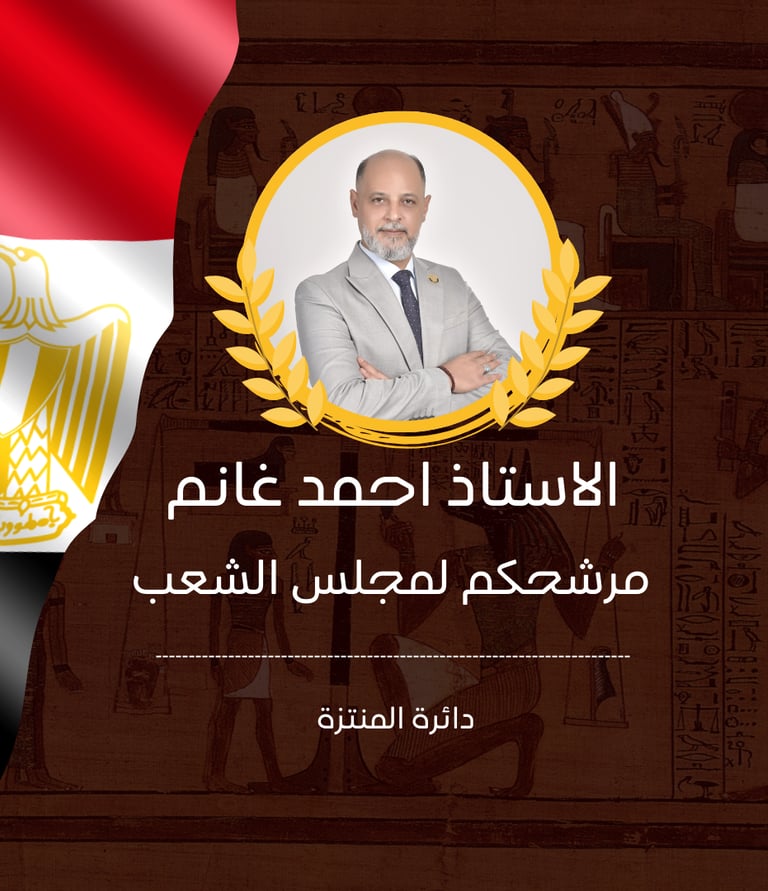 الاستاذ احمد غانم

مرشحكم لمجلس الشعب

دائرة المنتزة